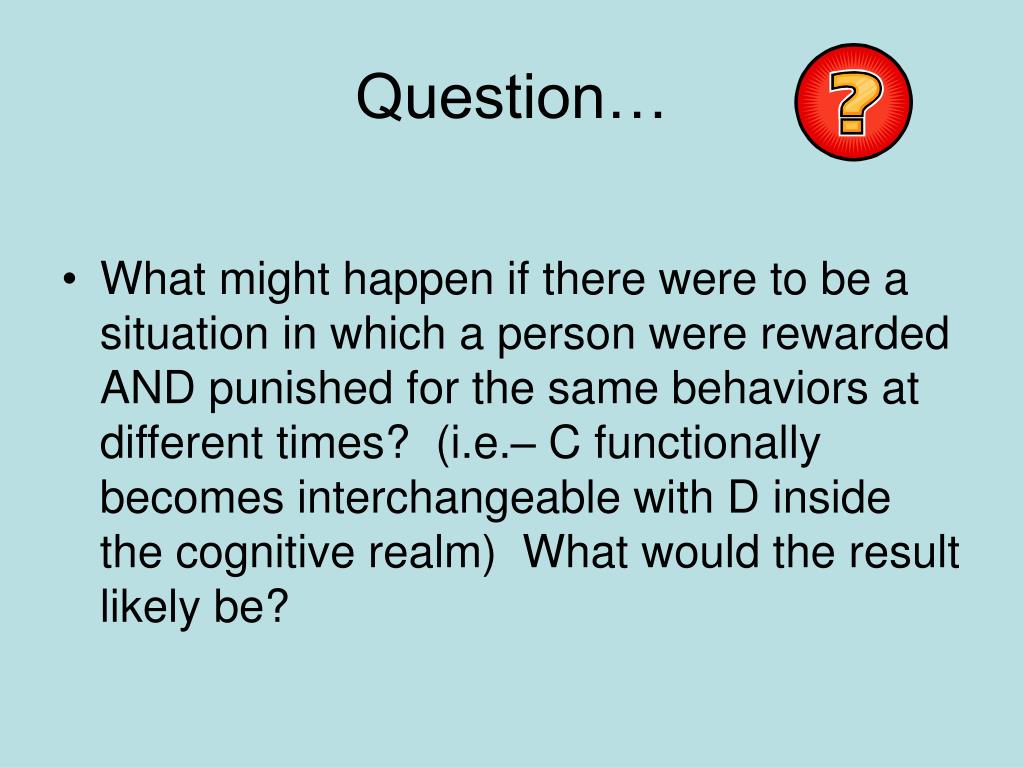 Question…

?

• What might happen if there were to be a situation in which a person were rewarded AND punished for the same behaviors at different times? (i.e.– C functionally becomes interchangeable with D inside the cognitive realm) What would the result likely be?